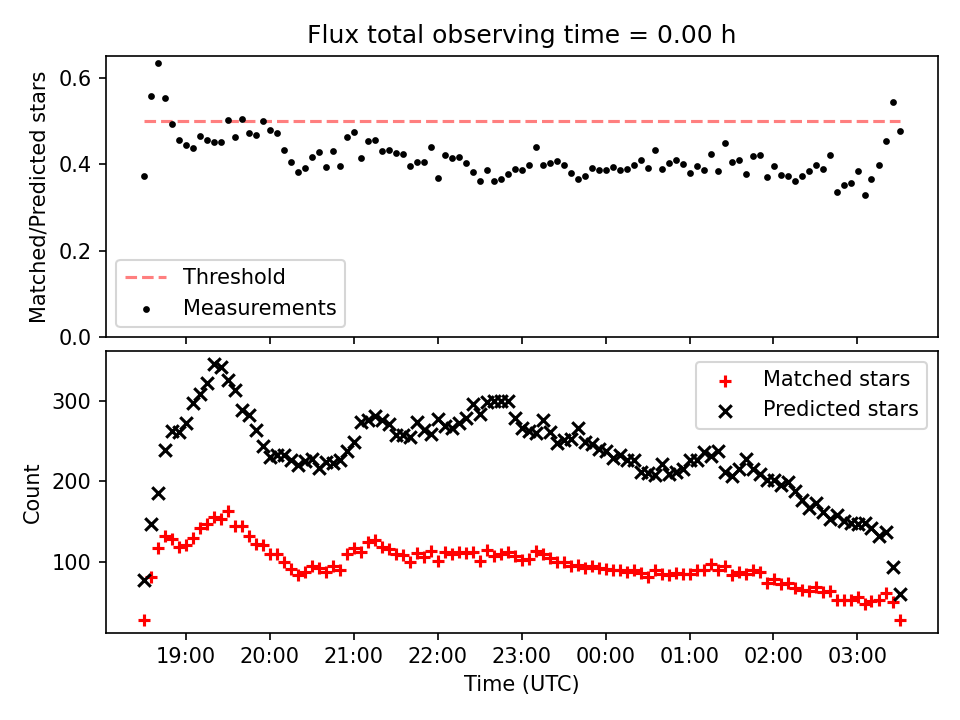 Flux total observing time = 0.00 h

Matched/Predicted stars

0.6
0.4
0.2
0.0

Threshold
Measurements

Count

300
200
100

Matched stars
Predicted stars

19:00 20:00 21:00 22:00 23:00 00:00 01:00 02:00 03:00

Time (UTC)